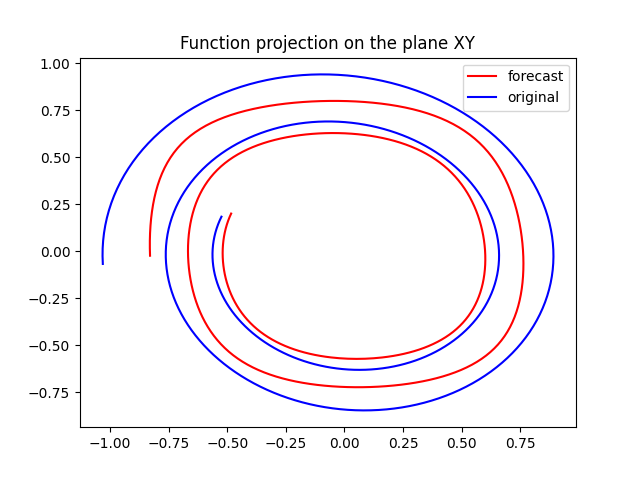 Function projection on the plane XY

forecast
original

1.00
0.75
0.50
0.25
0.00
−0.25
−0.50
−0.75

−1.00
−0.75
−0.50
−0.25
0.00
0.25
0.50
0.75